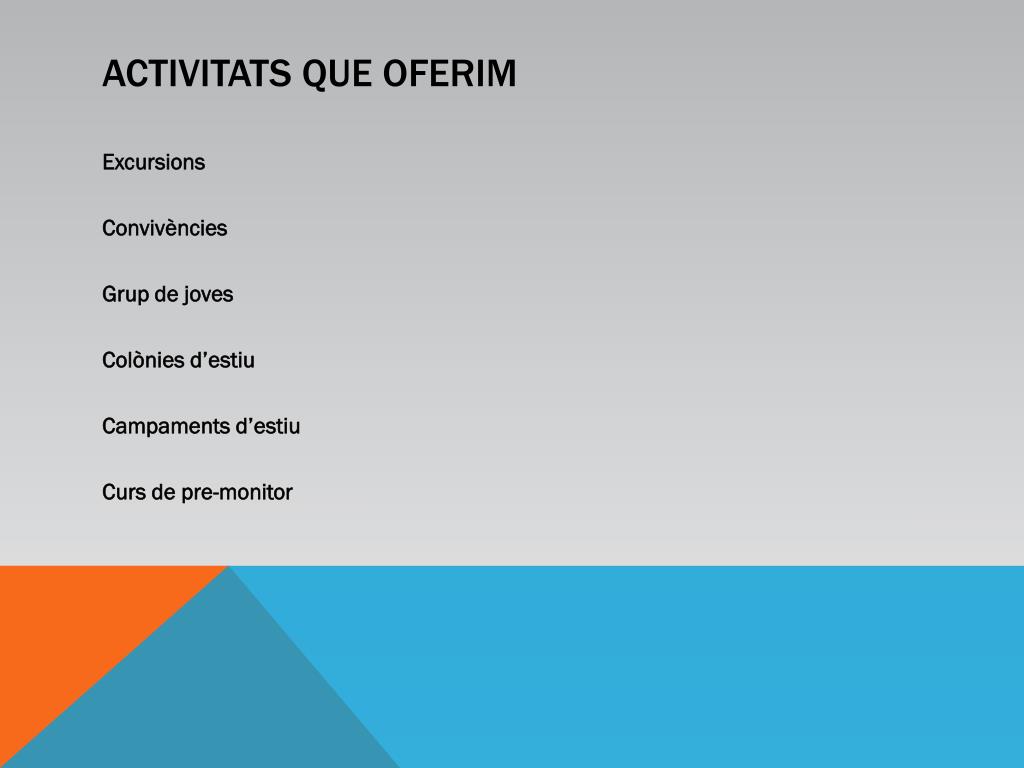 ACTIVITATS QUE OFERIM

Excursions

Convivències

Grup de joves

Colònies d’estiu

Campaments d’estiu

Curs de pre-monitor